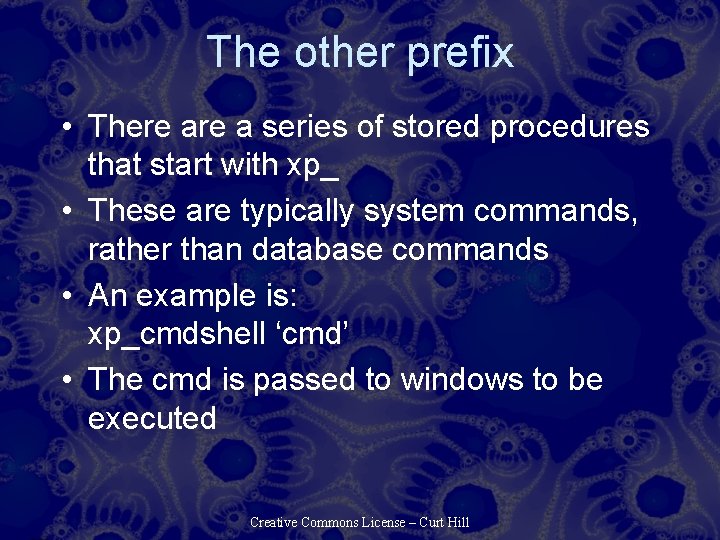 The other prefix

• There are a series of stored procedures that start with xp_
• These are typically system commands, rather than database commands
• An example is:
xp_cmdshell ‘cmd’
• The cmd is passed to windows to be executed

Creative Commons License – Curt Hill